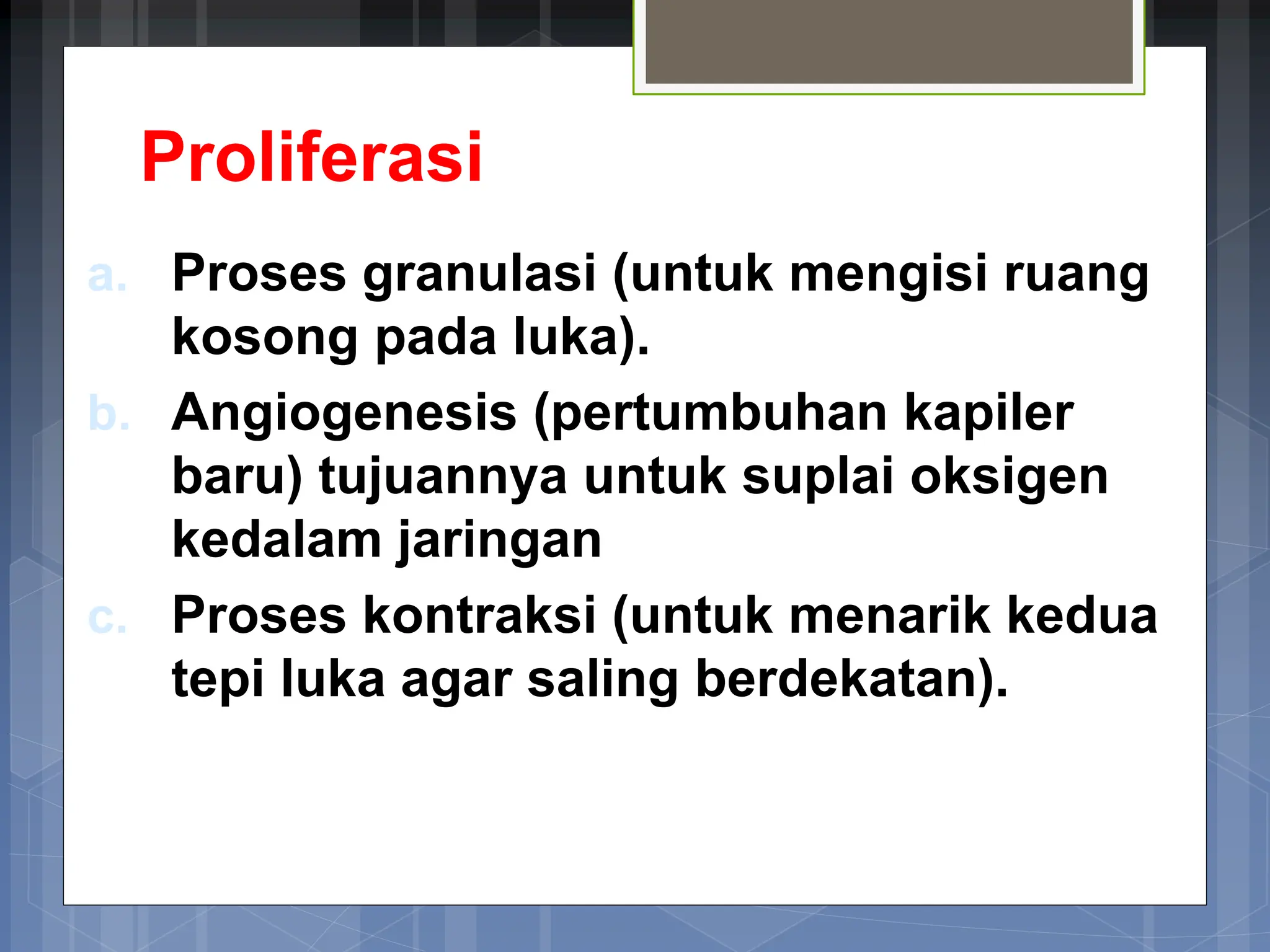 Proliferasi

a. Proses granulasi (untuk mengisi ruang kosong pada luka).

b. Angiogenesis (pertumbuhan kapiler baru) tujuannya untuk suplai oksigen kedalam jaringan

c. Proses kontraksi (untuk menarik kedua tepi luka agar saling berdekatan).